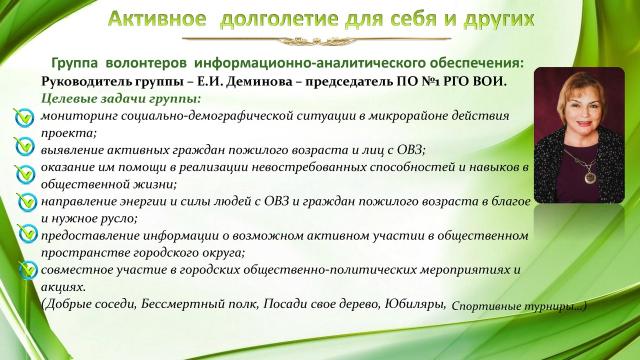 Активное долголетие для себя и других

Группа волонтеров информационно-аналитического обеспечения:

Руководитель группы – Е.И. Деминова – председатель ПО №1 РГО ВОИ.

Целевые задачи группы:

мониторинг социально-демографической ситуации в микрорайоне действия проекта;

выявление активных граждан пожилого возраста и лиц с ОВЗ;

оказание им помощи в реализации невостребованных способностей и навыков в общественной жизни;

направление энергии и силы людей с ОВЗ и граждан пожилого возраста в благое и нужное русло;

предоставление информации о возможном активном участии в общественном пространстве городского округа;

совместное участие в городских общественно-политических мероприятиях и акциях.

(Добрые соседи, Бессмертный полк, Посади свое дерево, Юбиляры, Спортивные турниры...)